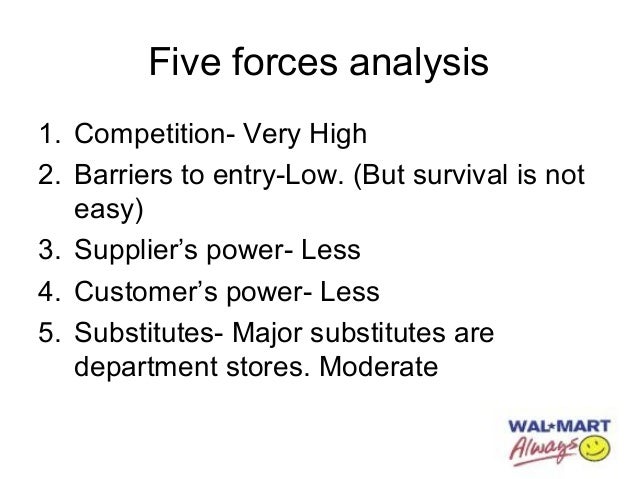 Five forces analysis

1. Competition- Very High
2. Barriers to entry-Low. (But survival is not easy)
3. Supplier's power- Less
4. Customer's power- Less
5. Substitutes- Major substitutes are department stores. Moderate

WAL★MART
Always